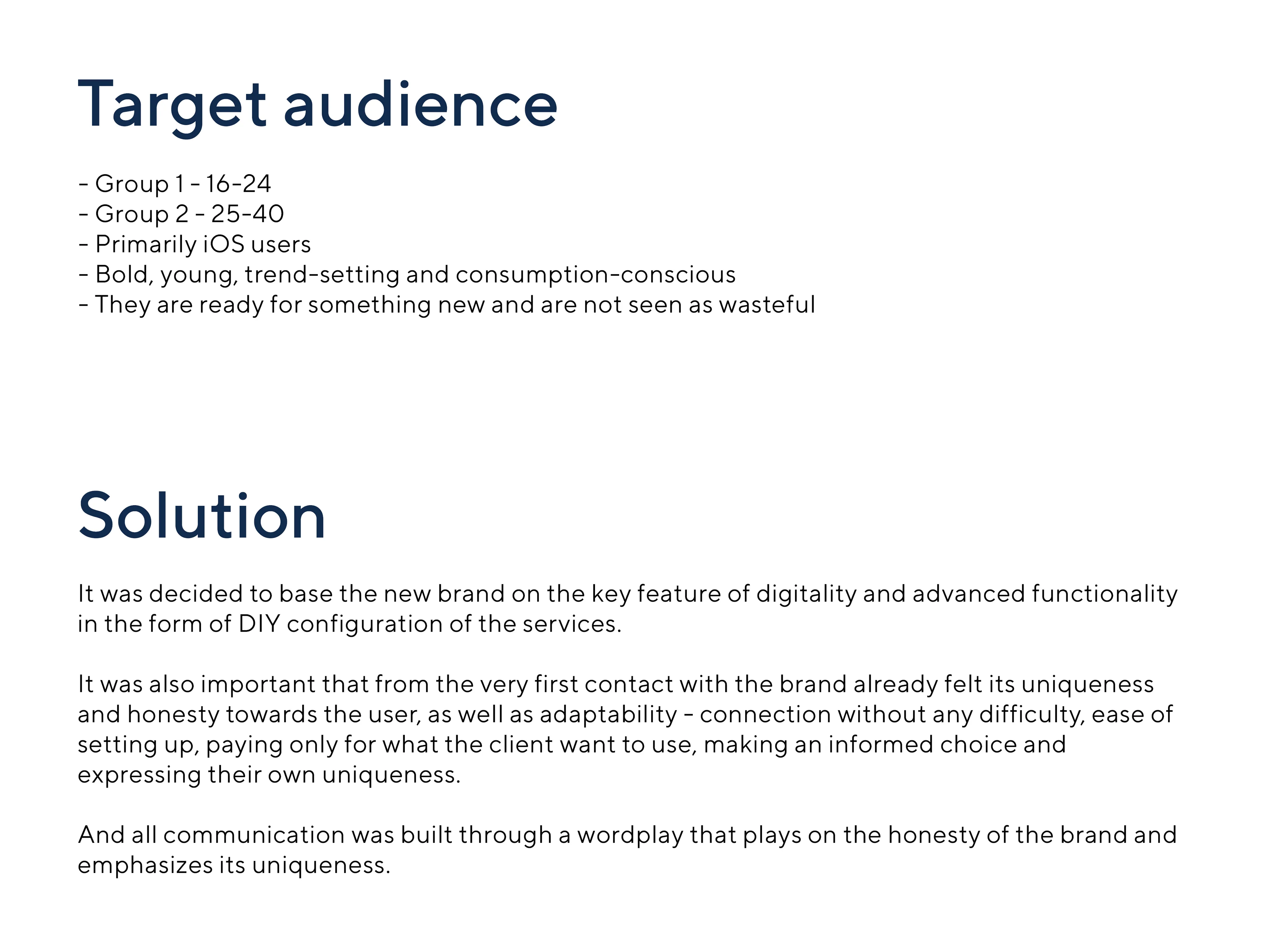 Target audience

- Group 1 - 16-24
- Group 2 - 25-40
- Primarily iOS users
- Bold, young, trend-setting and consumption-conscious
- They are ready for something new and are not seen as wasteful

Solution

It was decided to base the new brand on the key feature of digitality and advanced functionality in the form of DIY configuration of the services.

It was also important that from the very first contact with the brand already felt its uniqueness and honesty towards the user, as well as adaptability - connection without any difficulty, ease of setting up, paying only for what the client want to use, making an informed choice and expressing their own uniqueness.

And all communication was built through a wordplay that plays on the honesty of the brand and emphasizes its uniqueness.